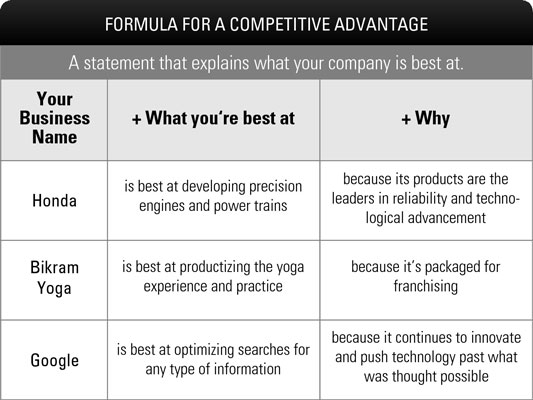 FORMULA FOR A COMPETITIVE ADVANTAGE

A statement that explains what your company is best at.

| Your Business Name | + What you're best at | + Why |
|---|---|---|
| Honda | is best at developing precision engines and power trains | because its products are the leaders in reliability and technological advancement |
| Bikram Yoga | is best at productizing the yoga experience and practice | because it's packaged for franchising |
| Google | is best at optimizing searches for any type of information | because it continues to innovate and push technology past what was thought possible |